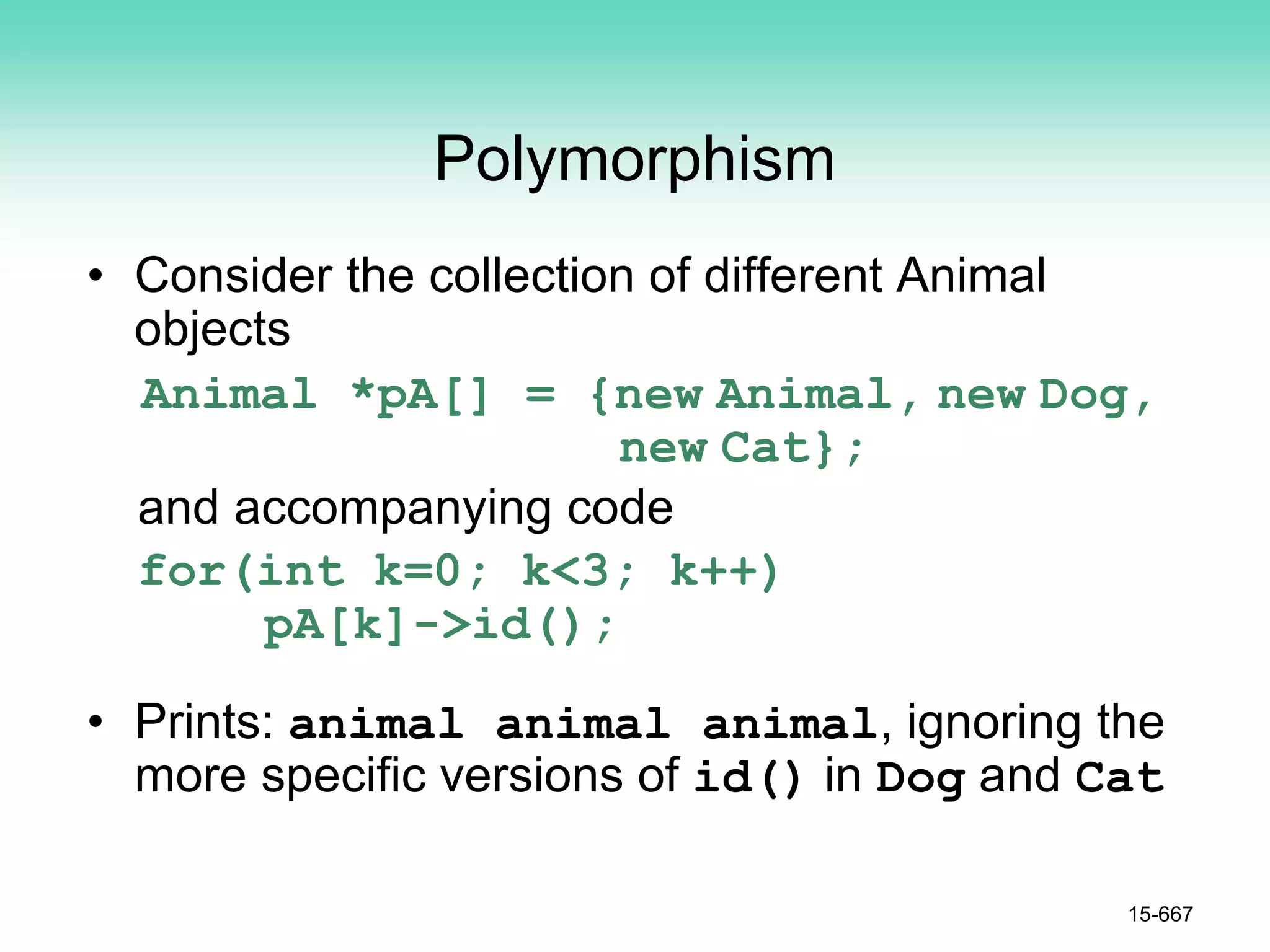 Polymorphism

• Consider the collection of different Animal objects

Animal *pA[] = {new Animal, new Dog,
new Cat};

and accompanying code

for(int k=0; k<3; k++)
pA[k]->id();

• Prints: animal animal animal, ignoring the more specific versions of id() in Dog and Cat

15-667